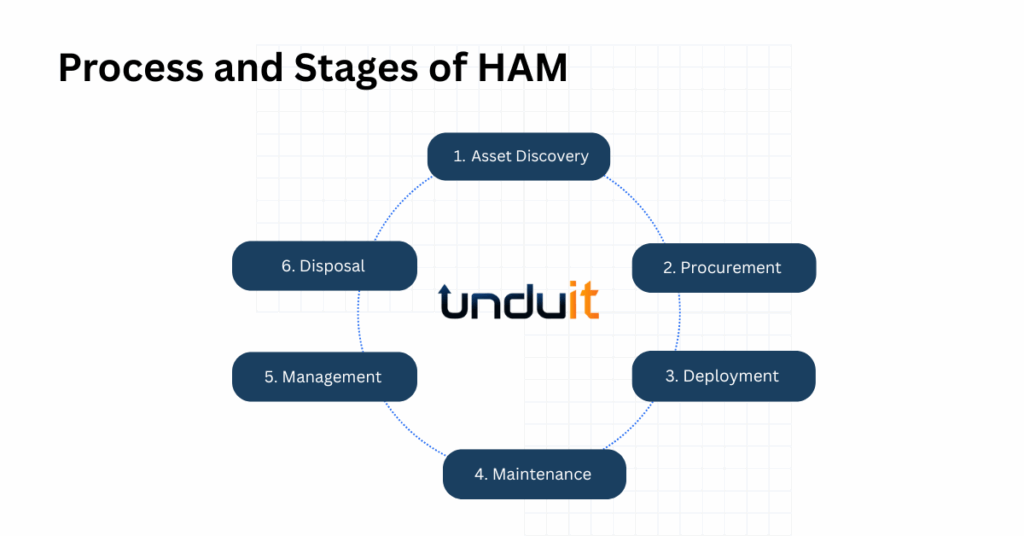 Process and Stages of HAM

1. Asset Discovery

2. Procurement

3. Deployment

4. Maintenance

5. Management

6. Disposal

unduit